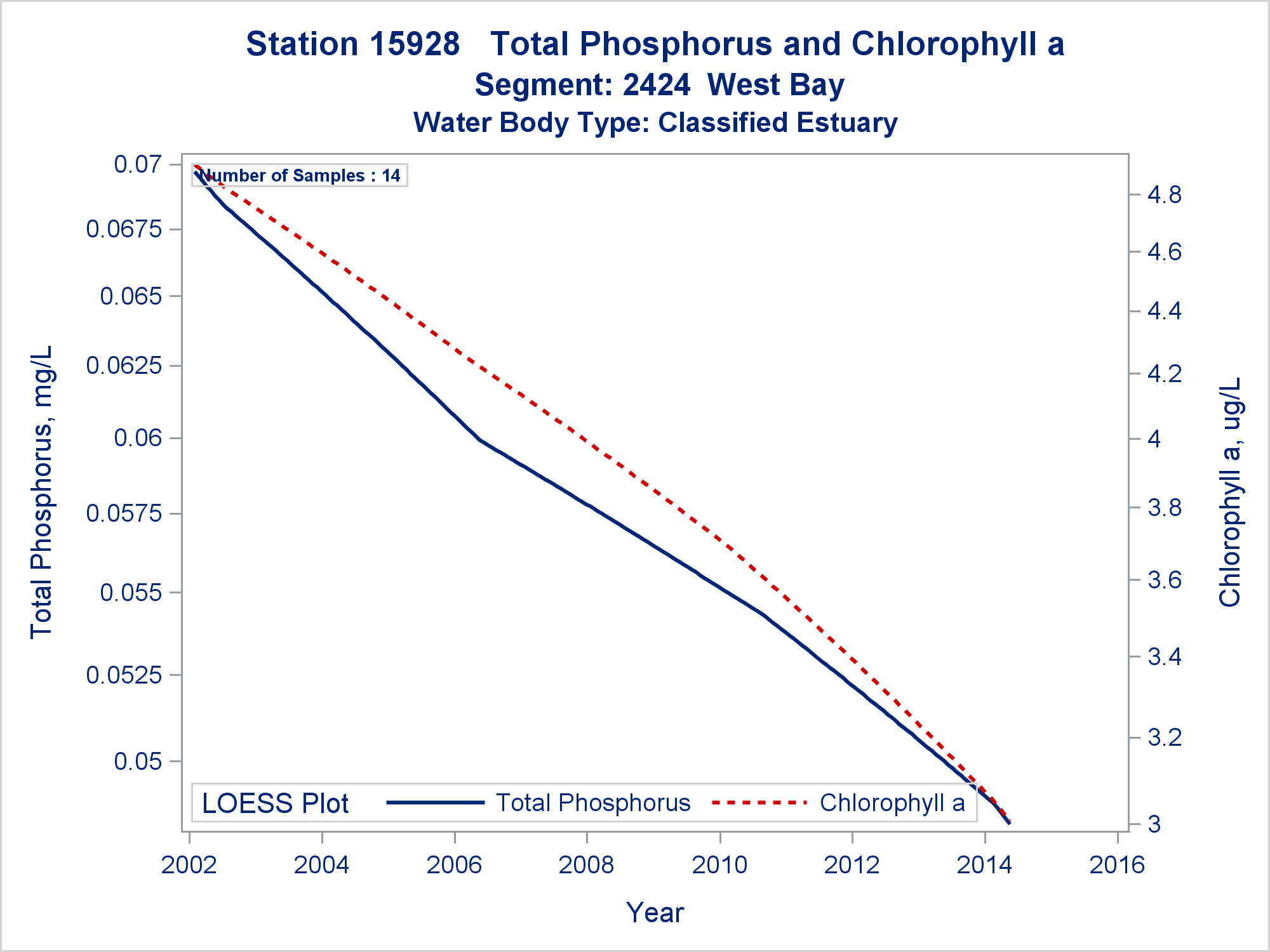 Station 15928 Total Phosphorus and Chlorophyll a
Segment: 2424 West Bay
Water Body Type: Classified Estuary

Number of Samples : 14

Total Phosphorus, mg/L

0.07
0.0675
0.065
0.0625
0.06
0.0575
0.055
0.0525
0.05

Chlorophyll a, ug/L

4.8
4.6
4.4
4.2
4
3.8
3.6
3.4
3.2
3

LOESS Plot Total Phosphorus Chlorophyll a

2002 2004 2006 2008 2010 2012 2014 2016

Year